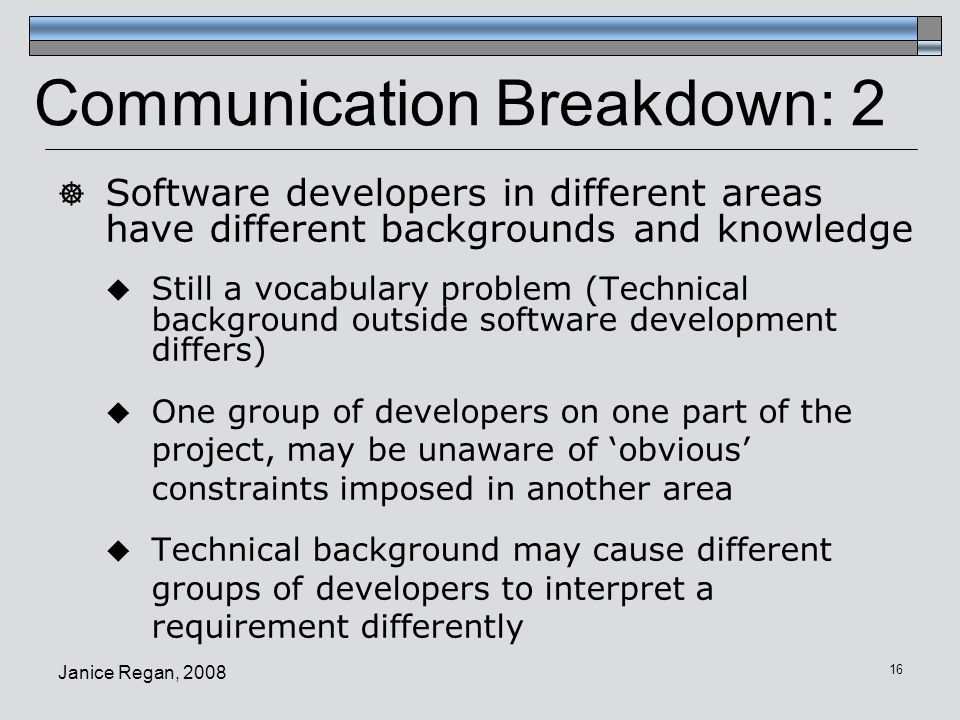 Communication Breakdown: 2

Software developers in different areas have different backgrounds and knowledge

Still a vocabulary problem (Technical background outside software development differs)

One group of developers on one part of the project, may be unaware of ‘obvious’ constraints imposed in another area

Technical background may cause different groups of developers to interpret a requirement differently

Janice Regan, 2008

16